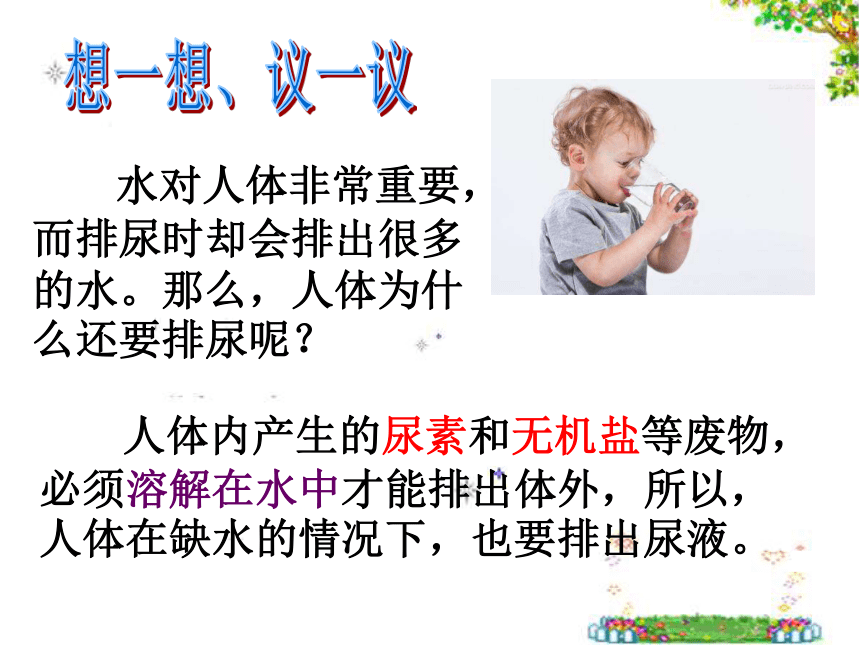 想一想、议一议

水对人体非常重要，而排尿时却会排出很多的水。那么，人体为什么还要排尿呢？

人体内产生的尿素和无机盐等废物，必须溶解在水中才能排出体外，所以，人体在缺水的情况下，也要排出尿液。